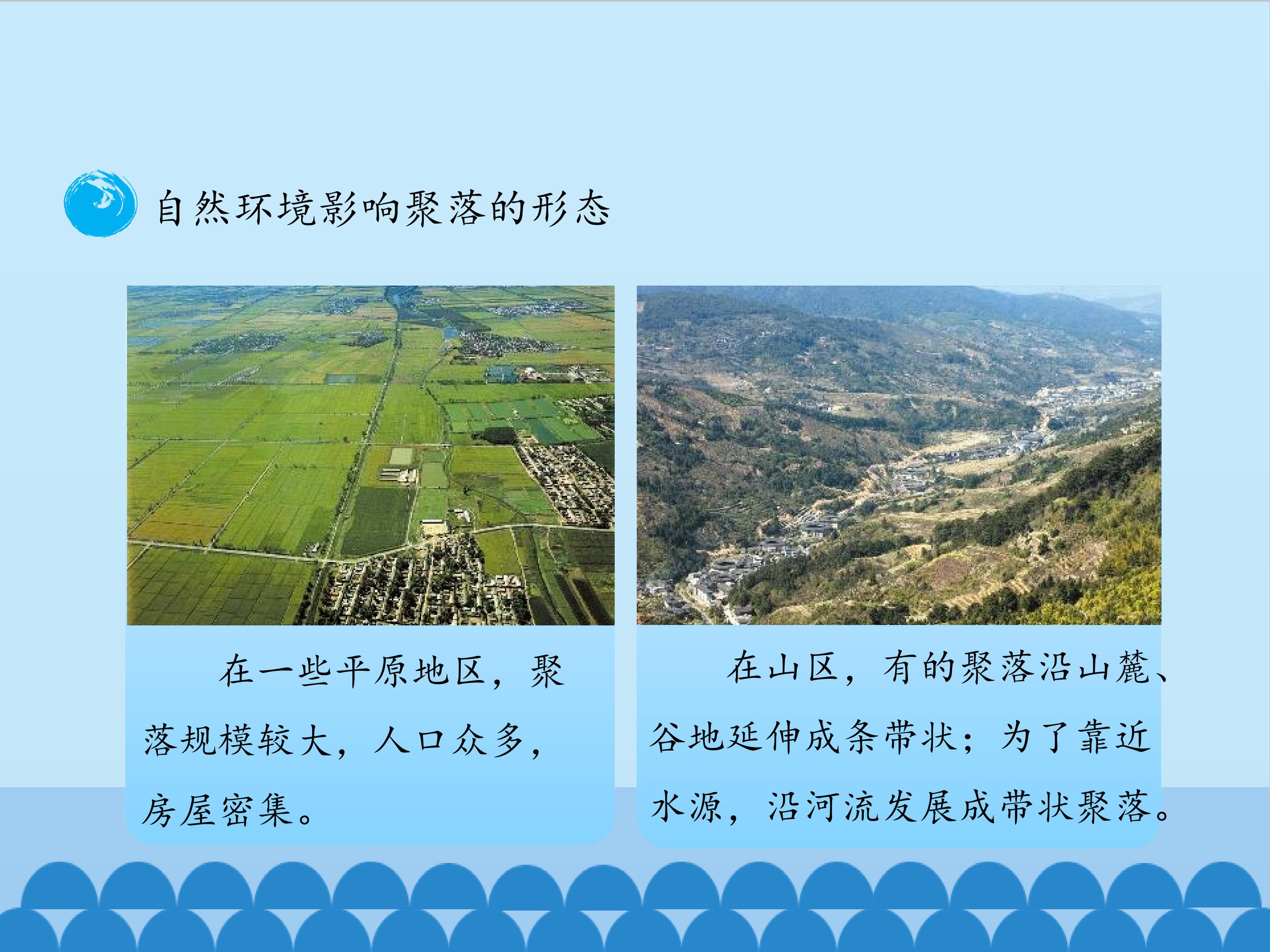 自然环境影响聚落的形态

在一些平原地区，聚落规模较大，人口众多，房屋密集。

在山区，有的聚落沿山麓、谷地延伸成条带状；为了靠近水源，沿河流发展成带状聚落。